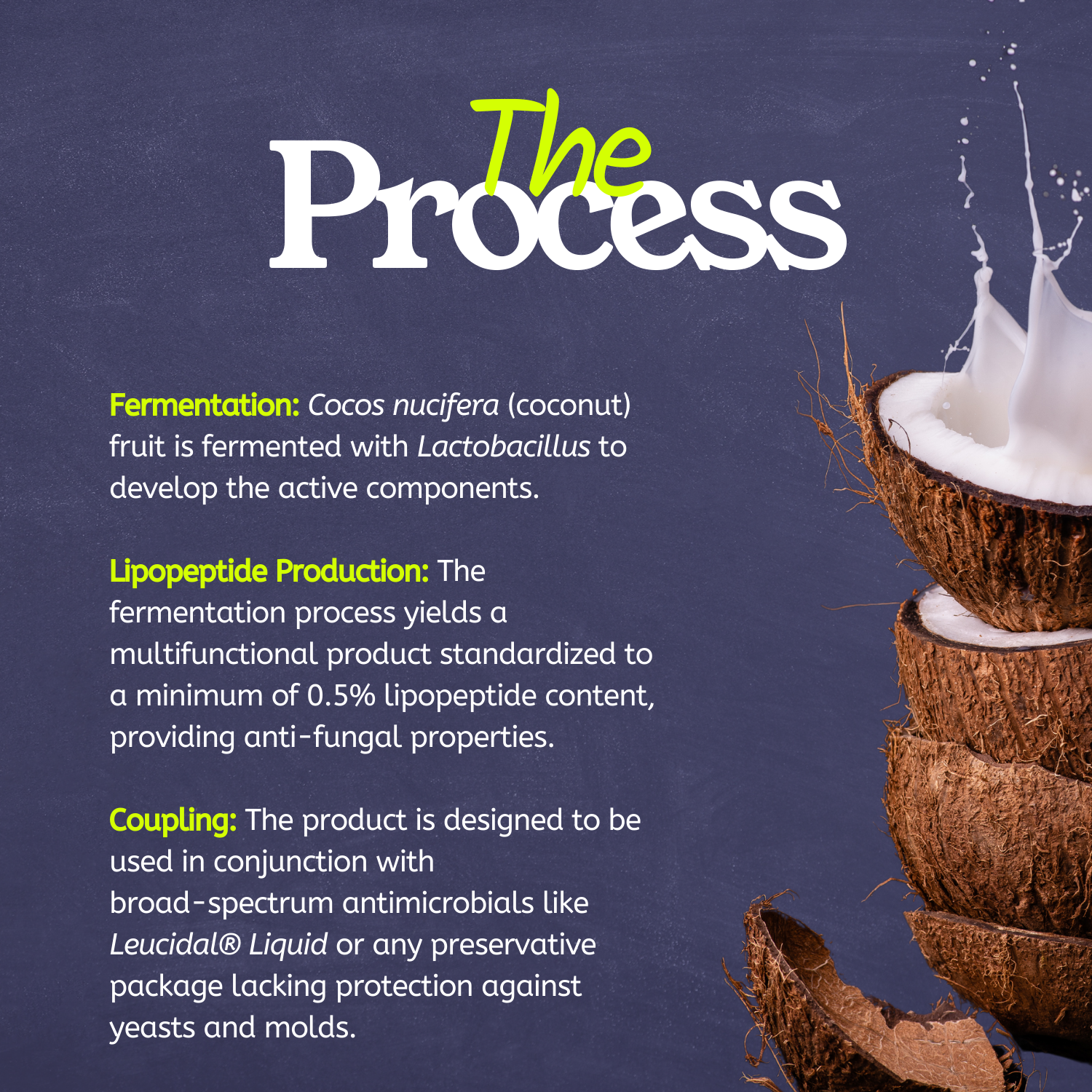 The Process

Fermentation: Cocos nucifera (coconut) fruit is fermented with Lactobacillus to develop the active components.

Lipopeptide Production: The fermentation process yields a multifunctional product standardized to a minimum of 0.5% lipopeptide content, providing anti-fungal properties.

Coupling: The product is designed to be used in conjunction with broad-spectrum antimicrobials like Leucidal® Liquid or any preservative package lacking protection against yeasts and molds.